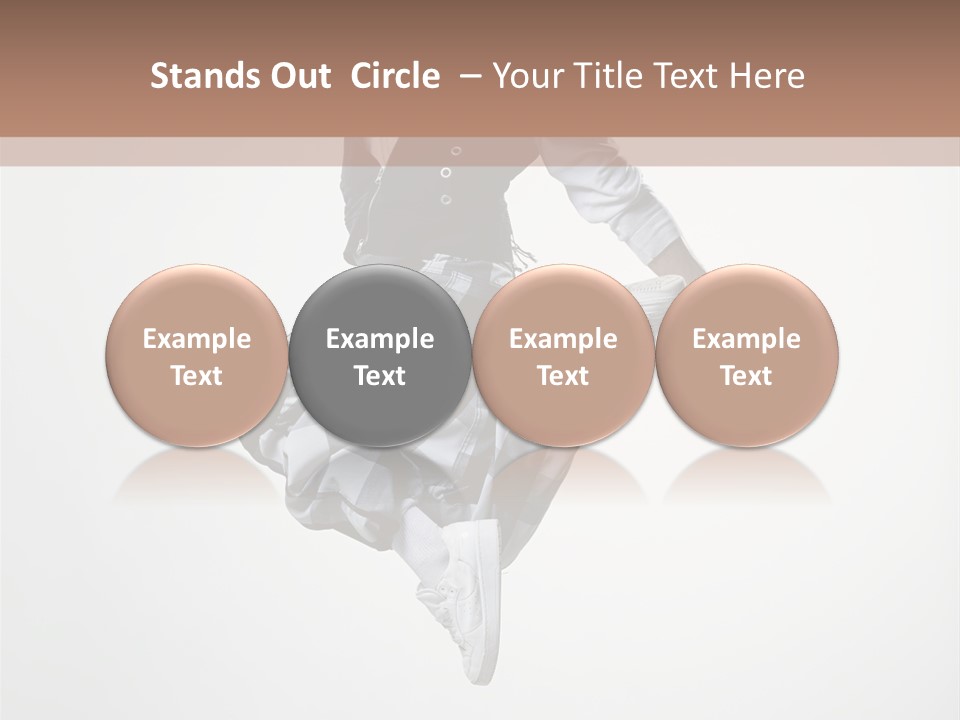 Stands Out Circle – Your Title Text Here

Example Text

Example Text

Example Text

Example Text